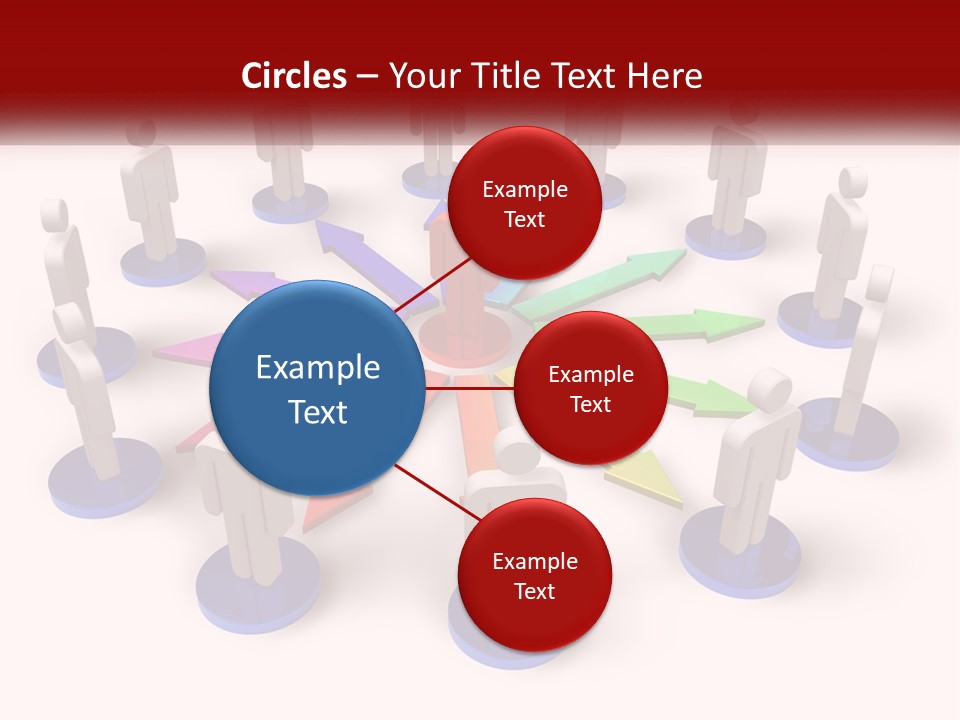 Circles – Your Title Text Here

Example Text

Example Text

Example Text

Example Text